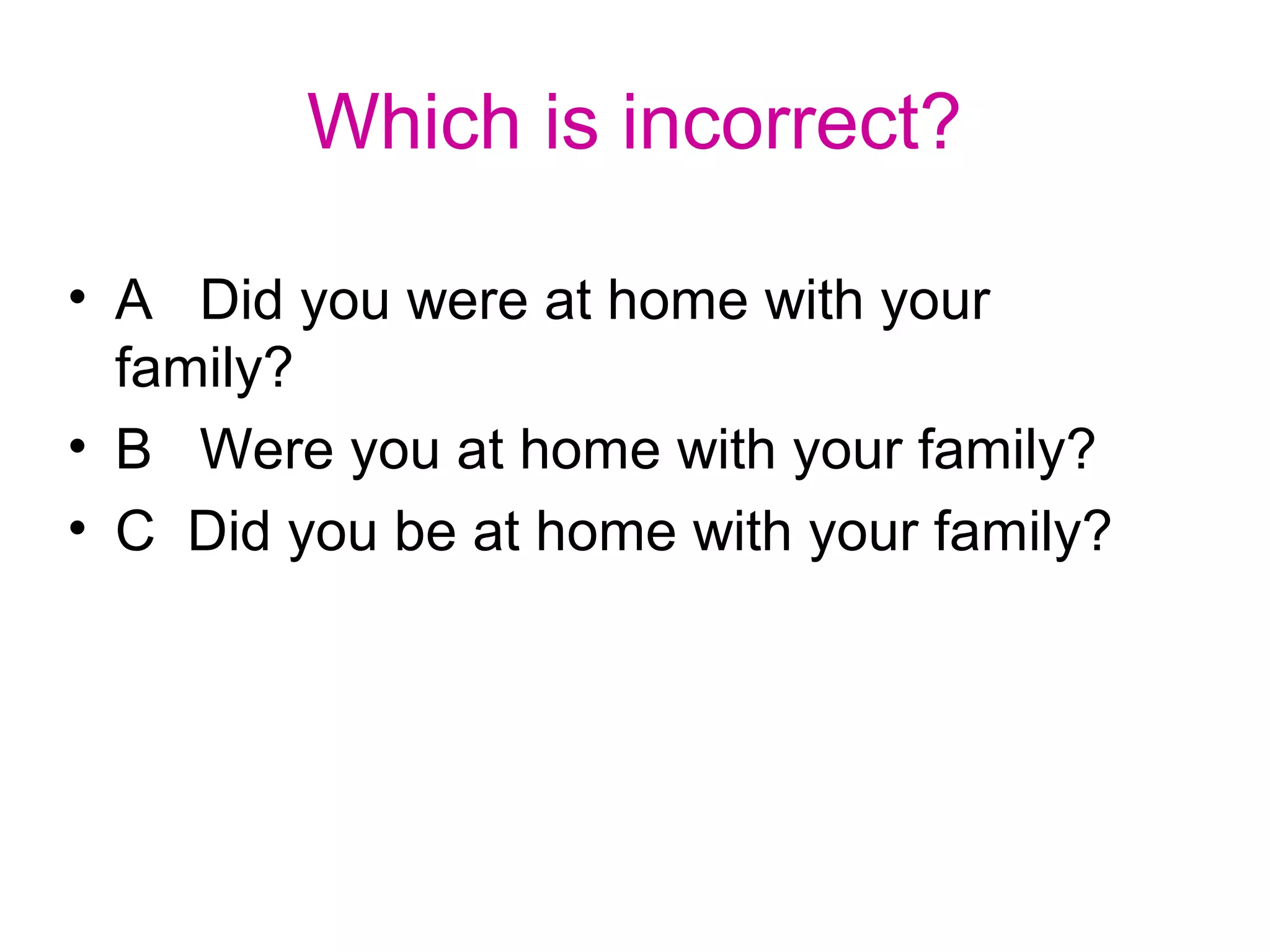 Which is incorrect?

• A Did you were at home with your family?
• B Were you at home with your family?
• C Did you be at home with your family?